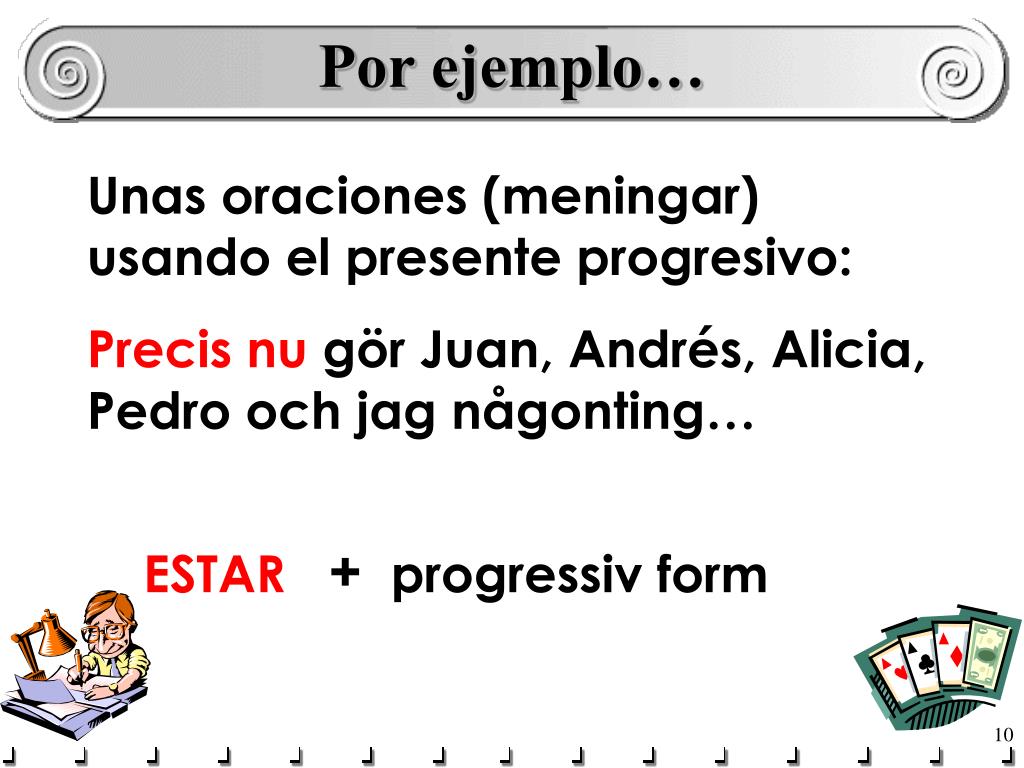 Por ejemplo…

Unas oraciones (meningar) usando el presente progresivo:

Precis nu gör Juan, Andrés, Alicia, Pedro och jag någonting…

ESTAR + progressiv form

10